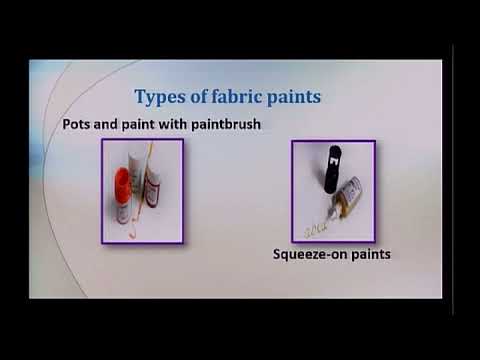 Types of fabric paints

Pots and paint with paintbrush

Squeeze-on paints